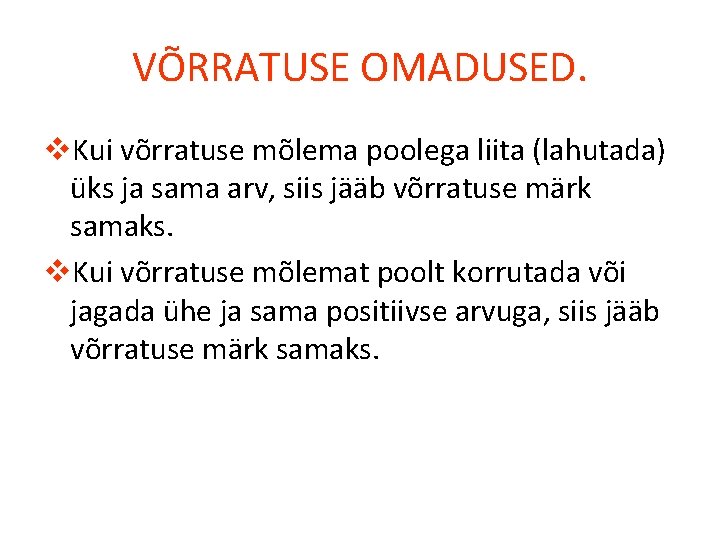 VÕRRATUSE OMADUSED.

❖Kui võrratuse mõlema poolega liita (lahutada) üks ja sama arv, siis jääb võrratuse märk samaks.

❖Kui võrratuse mõlemat poolt korrutada või jagada ühe ja sama positiivse arvuga, siis jääb võrratuse märk samaks.